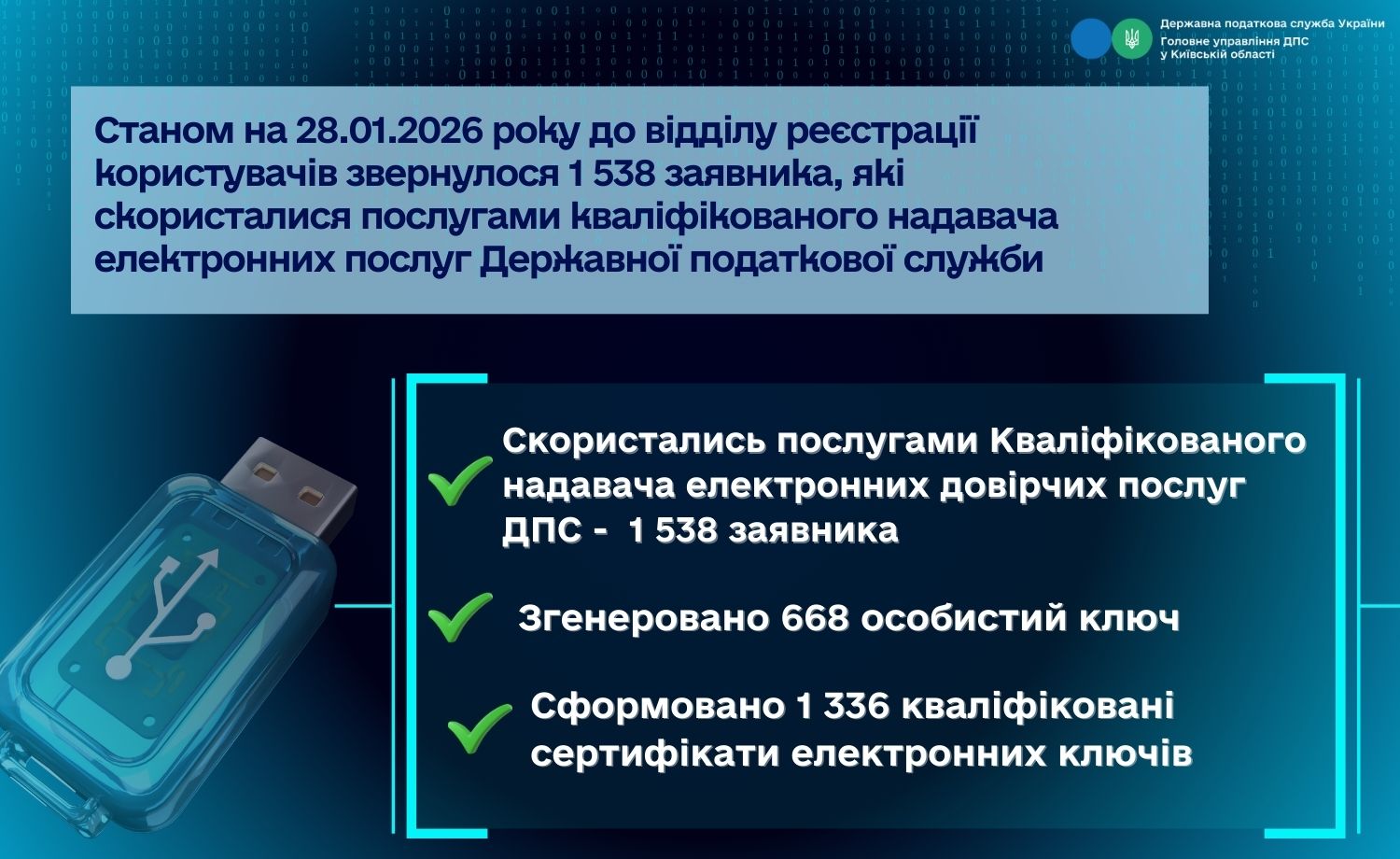 Державна податкова служба України
Головне управління ДПС у Київській області

Станом на 28.01.2026 року до відділу реєстрації користувачів звернулося 1 538 заявника, які скористалися послугами кваліфікованого надавача електронних послуг Державної податкової служби

Скористались послугами Кваліфікованого надавача електронних довірчих послуг ДПС - 1 538 заявника

Згенеровано 668 особистий ключ

Сформовано 1 336 кваліфіковані сертифікати електронних ключів